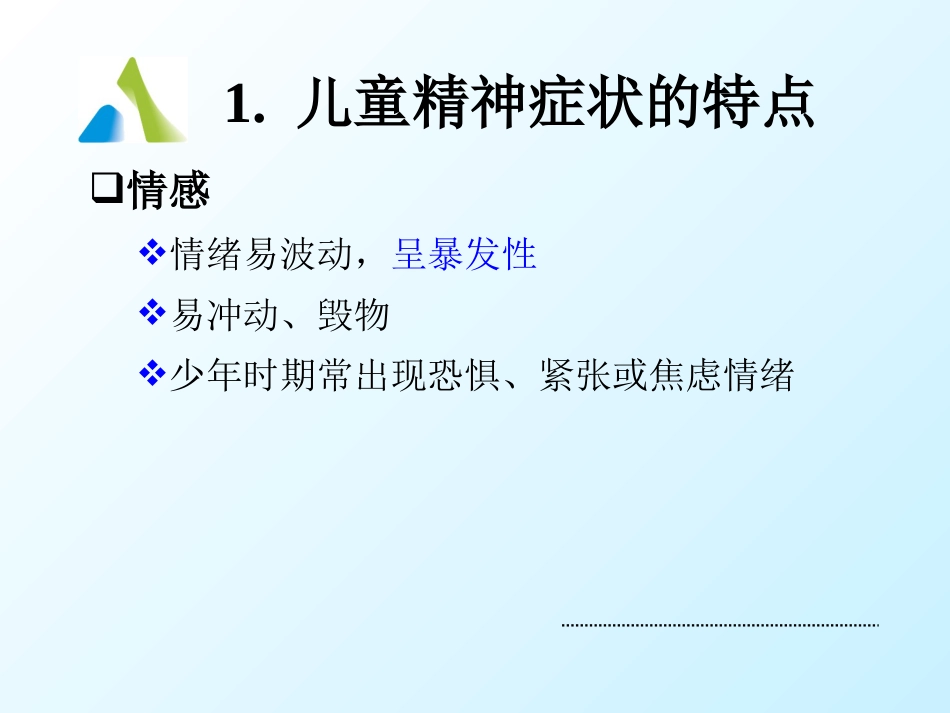 1. 儿童精神症状的特点

❑情感

❖情绪易波动，呈暴发性

❖易冲动、毁物

❖少年时期常出现恐惧、紧张或焦虑情绪